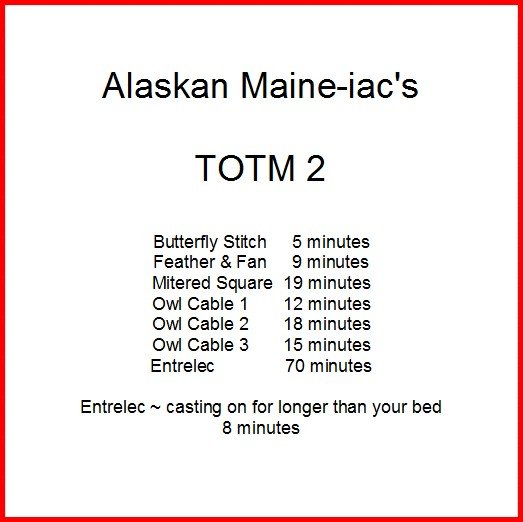 Alaskan Maine-iac's

TOTM 2

Butterfly Stitch 5 minutes
Feather & Fan 9 minutes
Mitered Square 19 minutes
Owl Cable 1 12 minutes
Owl Cable 2 18 minutes
Owl Cable 3 15 minutes
Entrelec 70 minutes

Entrelec ~ casting on for longer than your bed
8 minutes